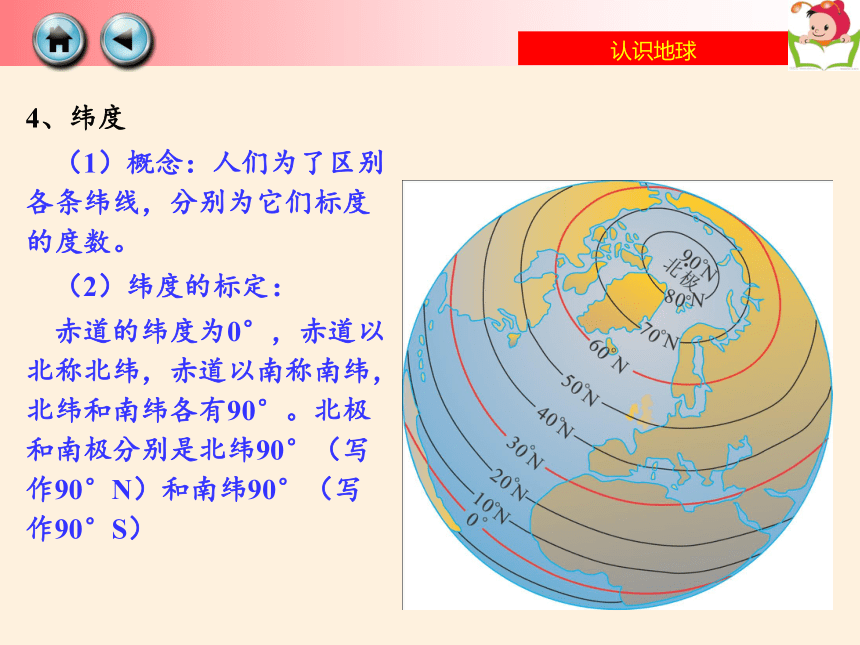 认识地球

4、纬度

（1）概念：人们为了区别各条纬线，分别为它们标度的度数。

（2）纬度的标定：

赤道的纬度为0°，赤道以北称北纬，赤道以南称南纬，北纬和南纬各有90°。北极和南极分别是北纬90°（写作90°N）和南纬90°（写作90°S）

90°N
北极
80°N
70°N
60°N
50°N
40°N
30°N
20°N
10°N
0°